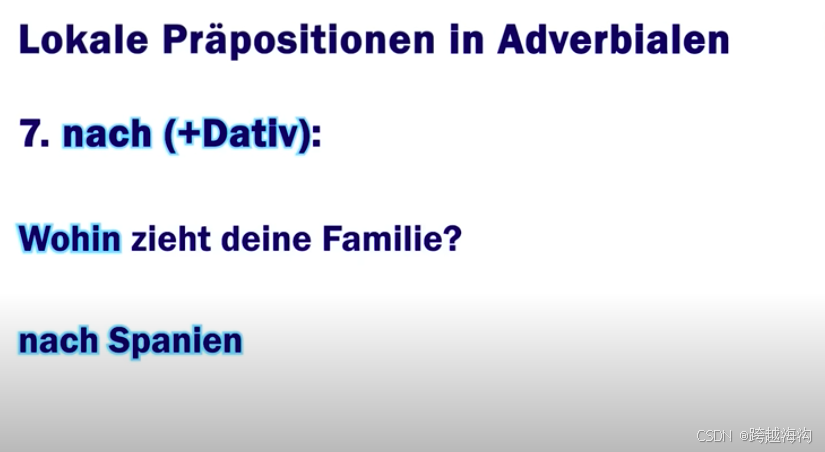 Lokale Präpositionen in Adverbialen

7. nach (+Dativ):

Wohin zieht deine Familie?

nach Spanien

CSDN @跨越海沟